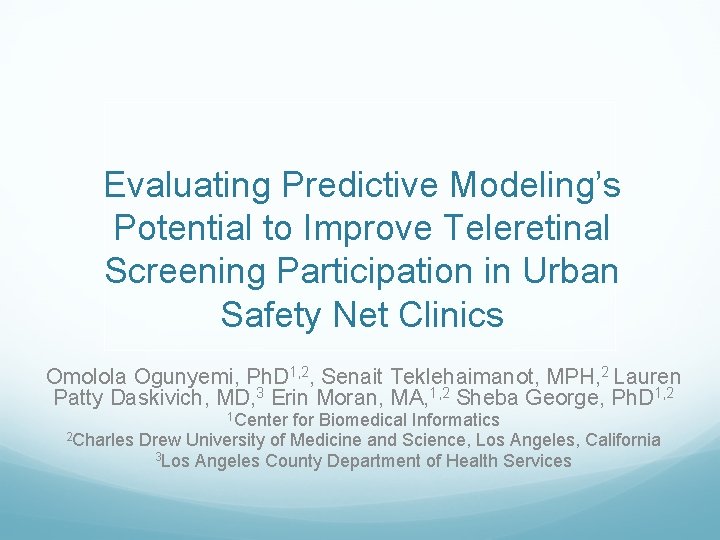 Evaluating Predictive Modeling's Potential to Improve Teleretinal Screening Participation in Urban Safety Net Clinics

Omolola Ogunyemi, PhD$^{1,2}$, Senait Teklehaimanot, MPH,$^{2}$ Lauren Patty Daskivich, MD,$^{3}$ Erin Moran, MA,$^{1,2}$ Sheba George, PhD$^{1,2}$
$^{1}$Center for Biomedical Informatics
$^{2}$Charles Drew University of Medicine and Science, Los Angeles, California
$^{3}$Los Angeles County Department of Health Services